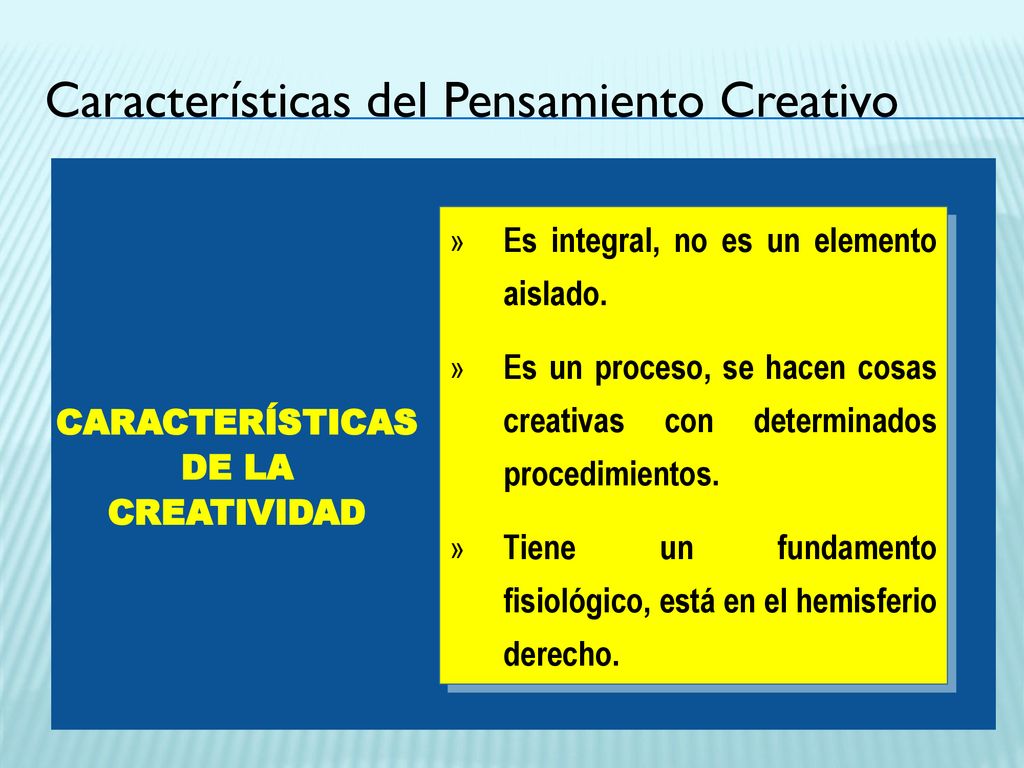 Características del Pensamiento Creativo

CARACTERÍSTICAS DE LA CREATIVIDAD

» Es integral, no es un elemento aislado.

» Es un proceso, se hacen cosas creativas con determinados procedimientos.

» Tiene un fundamento fisiológico, está en el hemisferio derecho.